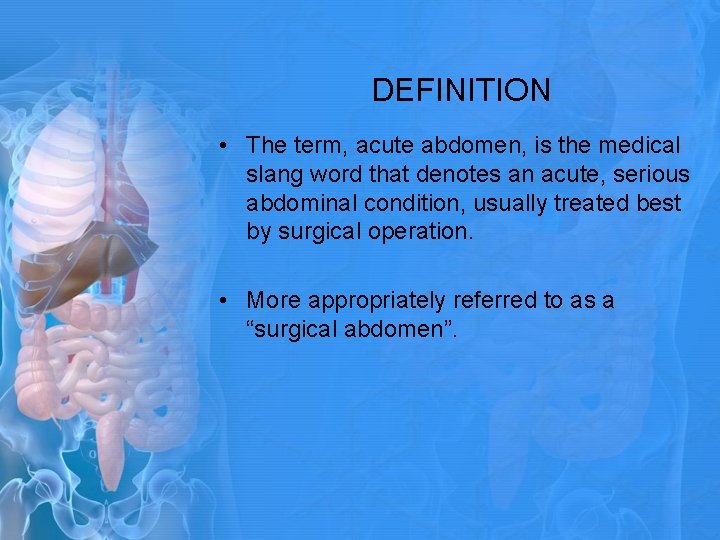 DEFINITION

• The term, acute abdomen, is the medical slang word that denotes an acute, serious abdominal condition, usually treated best by surgical operation.

• More appropriately referred to as a “surgical abdomen”.